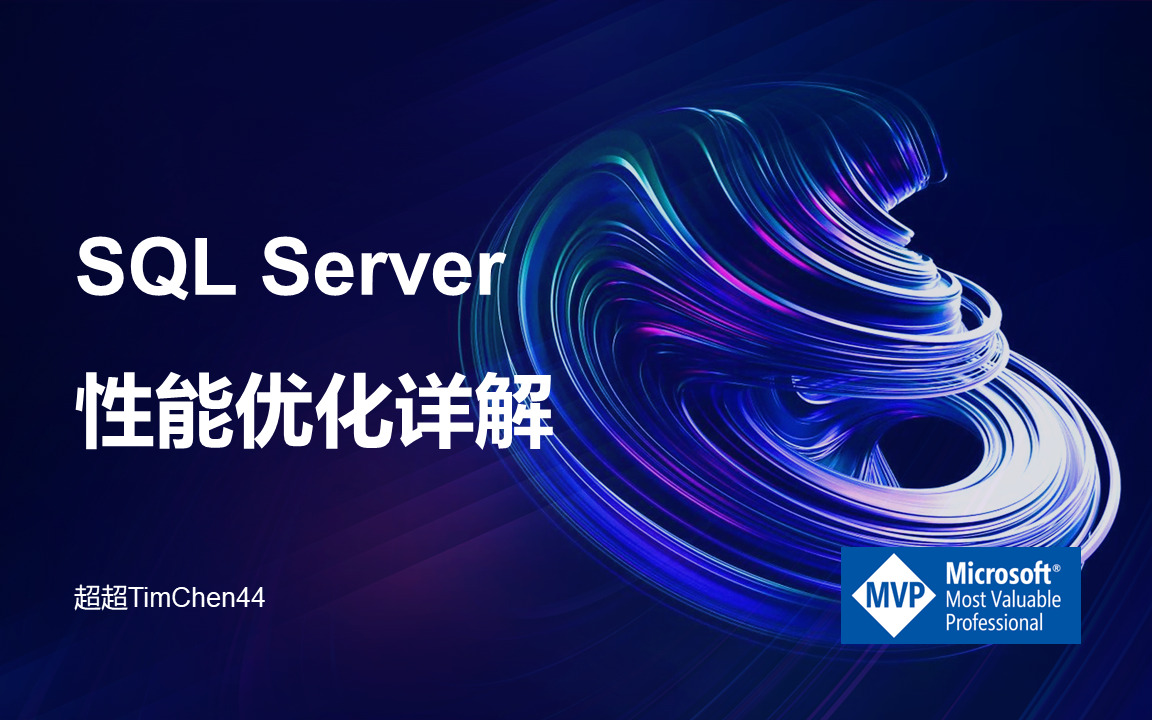 SQL Server

性能优化详解

超超TimChen44

MVP Microsoft® Most Valuable Professional